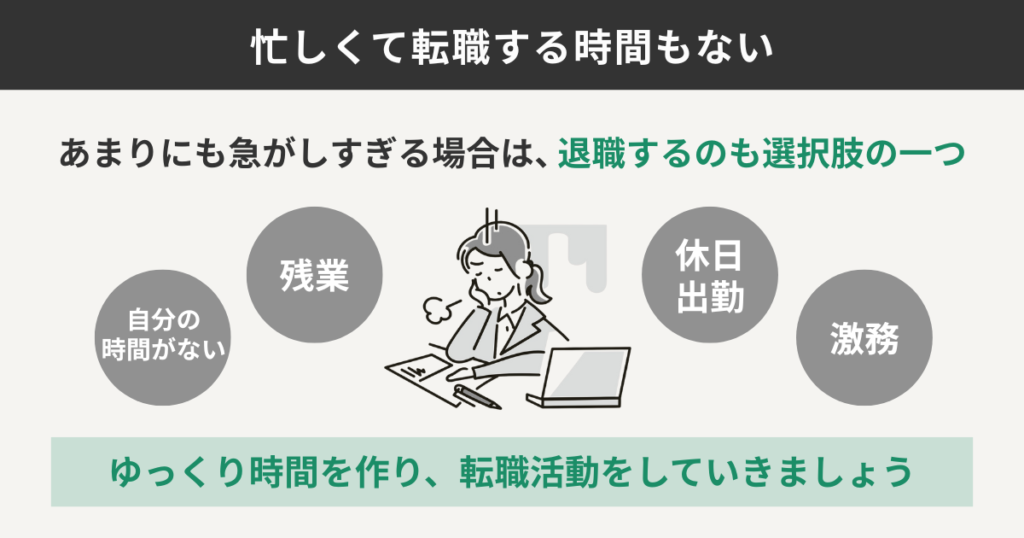 忙しくて転職する時間もない

あまりにも急がしすぎる場合は、退職するのも選択肢の一つ

自分の時間がない

残業

休日出勤

激務

ゆっくり時間を作り、転職活動をしていきましょう